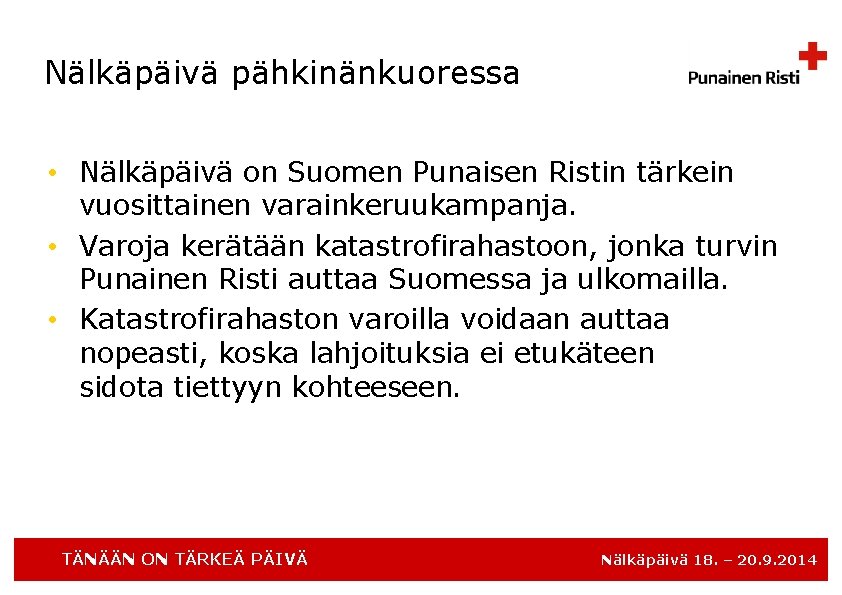 Nälkäpäivä pähkinänkuoressa

Punainen Risti

• Nälkäpäivä on Suomen Punaisen Ristin tärkein vuosittainen varainkeruukampanja.
• Varoja kerätään katastrofirahastoon, jonka turvin Punainen Risti auttaa Suomessa ja ulkomailla.
• Katastrofirahaston varoilla voidaan auttaa nopeasti, koska lahjoituksia ei etukäteen sidota tiettyyn kohteeseen.

TÄNÄÄN ON TÄRKEÄ PÄIVÄ

Nälkäpäivä 18. – 20.9.2014